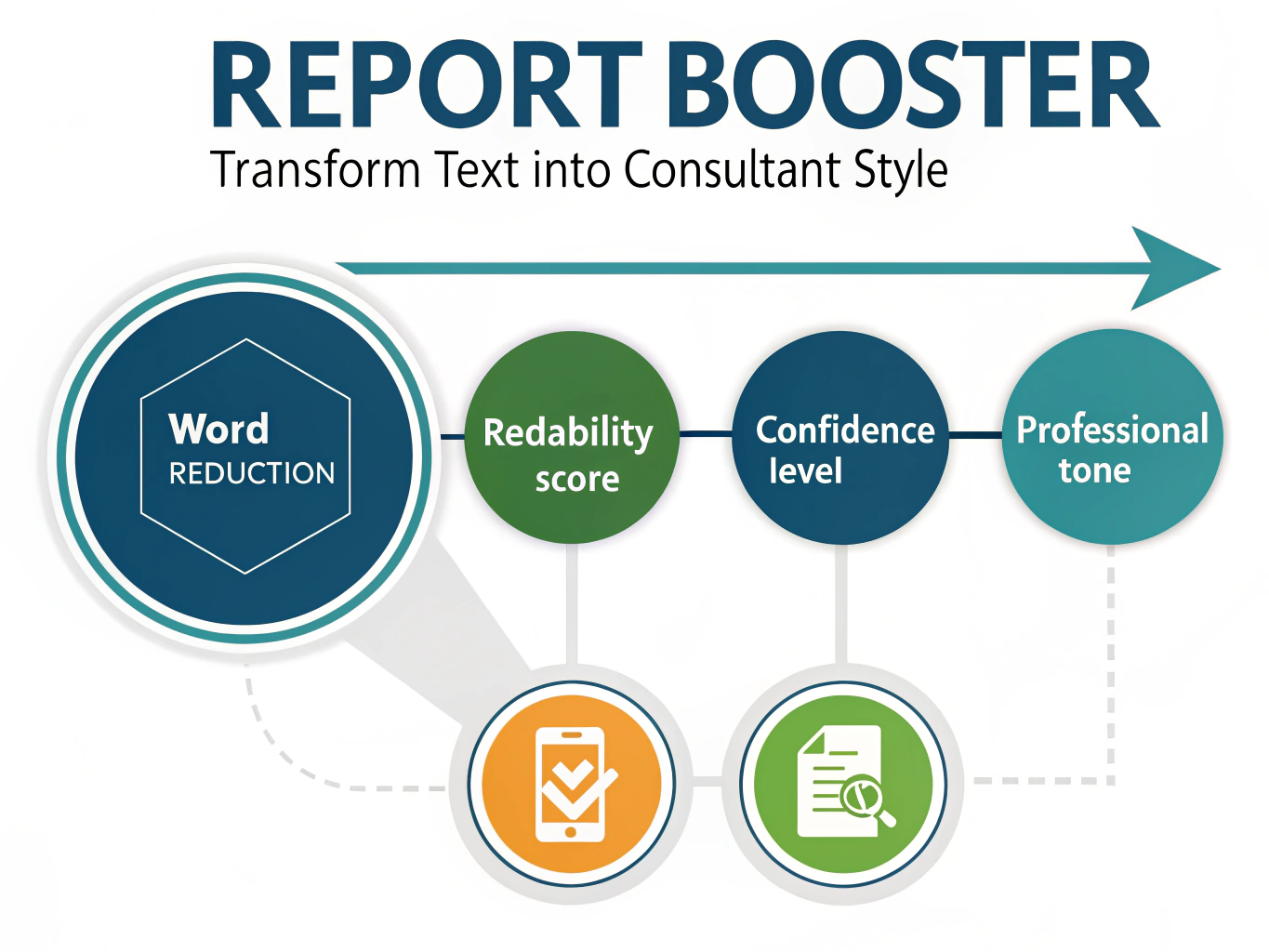 REPORT BOOSTER
Transform Text into Consultant Style

Word
REDUCTION

Redability score

Confidence level

Professional tone